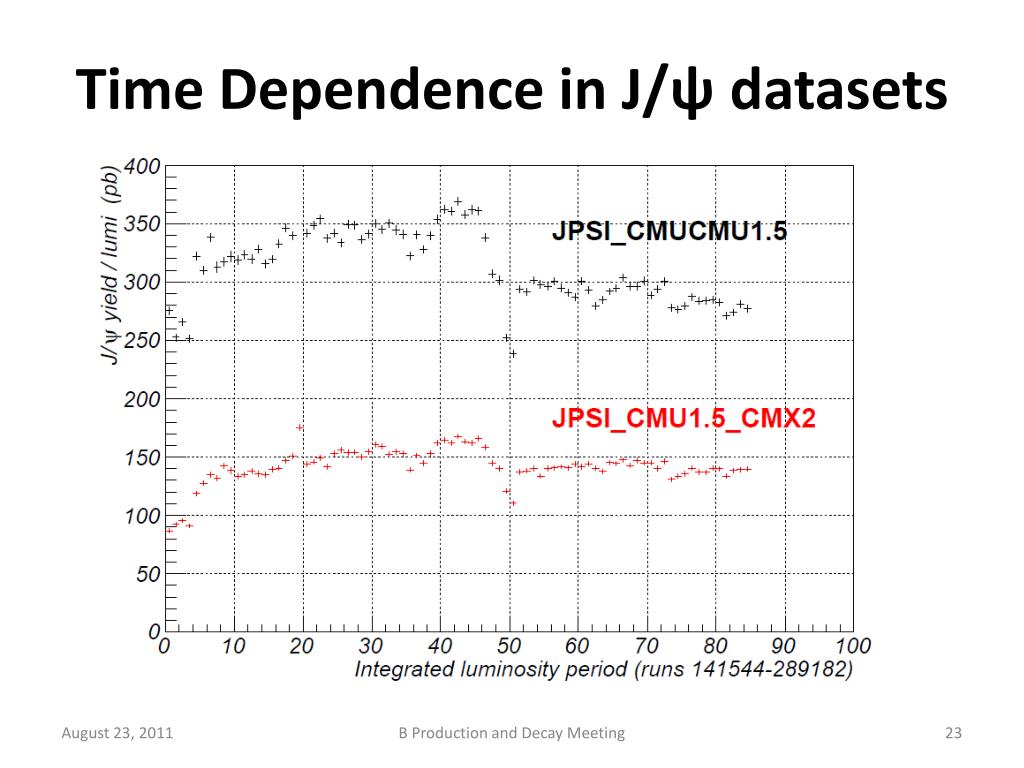 Time Dependence in J/ψ datasets

J/ψ yield / lumi (pb)

400
350
300
250
200
150
100
50
0

JPSI_CMUCMU1.5

JPSI_CMU1.5_CMX2

0 10 20 30 40 50 60 70 80 90 100

Integrated luminosity period (runs 141544-289182)

August 23, 2011

B Production and Decay Meeting

23